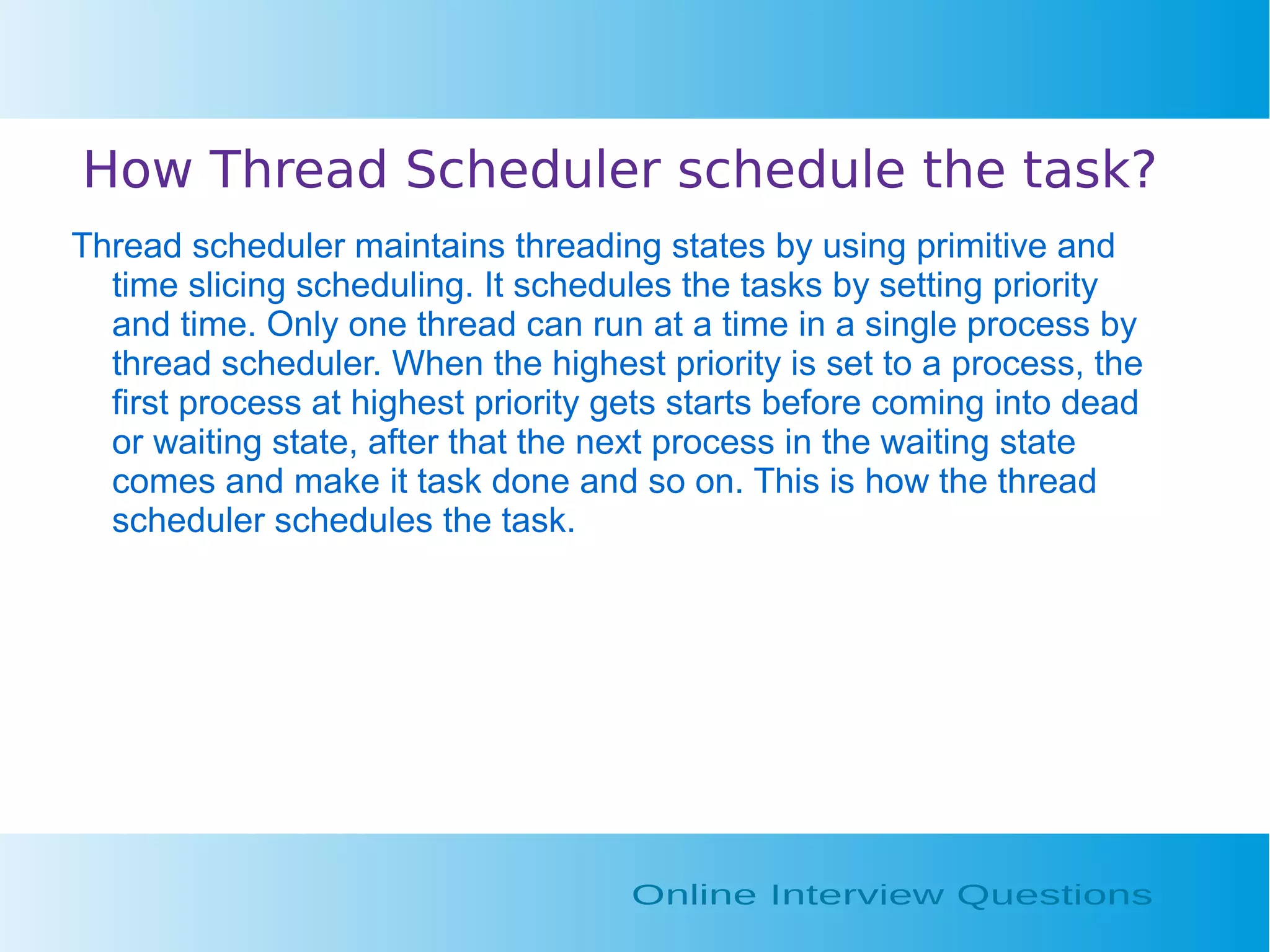 How Thread Scheduler schedule the task?

Thread scheduler maintains threading states by using primitive and time slicing scheduling. It schedules the tasks by setting priority and time. Only one thread can run at a time in a single process by thread scheduler. When the highest priority is set to a process, the first process at highest priority gets starts before coming into dead or waiting state, after that the next process in the waiting state comes and make it task done and so on. This is how the thread scheduler schedules the task.

Online Interview Questions